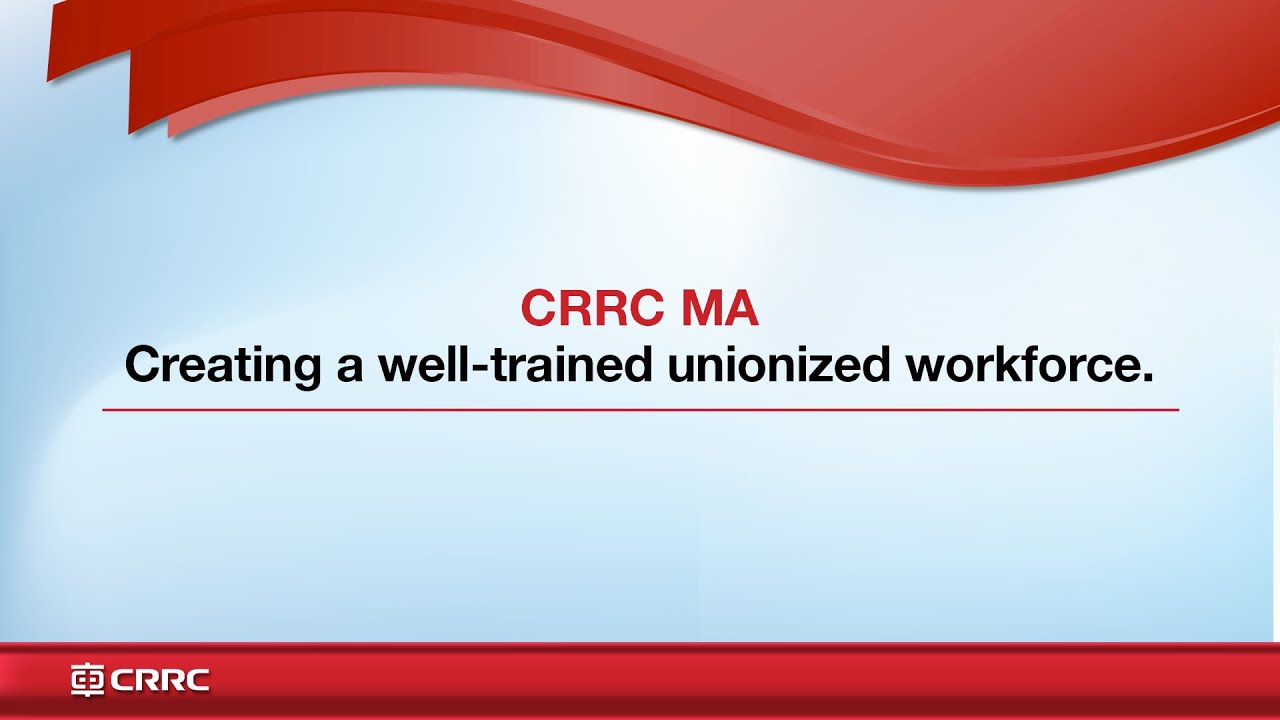 CRRC MA
Creating a well-trained unionized workforce.

CRRC